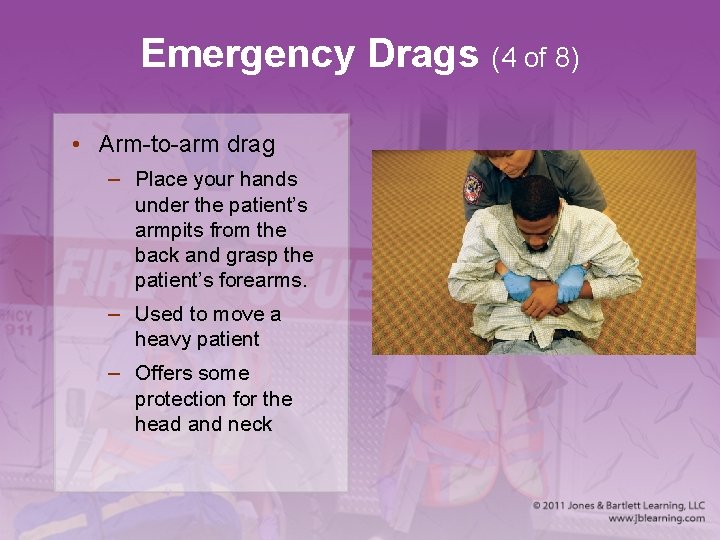 Emergency Drags (4 of 8)

• Arm-to-arm drag
– Place your hands under the patient's armpits from the back and grasp the patient's forearms.
– Used to move a heavy patient
– Offers some protection for the head and neck

© 2011 Jones & Bartlett Learning, LLC
www.jblearning.com